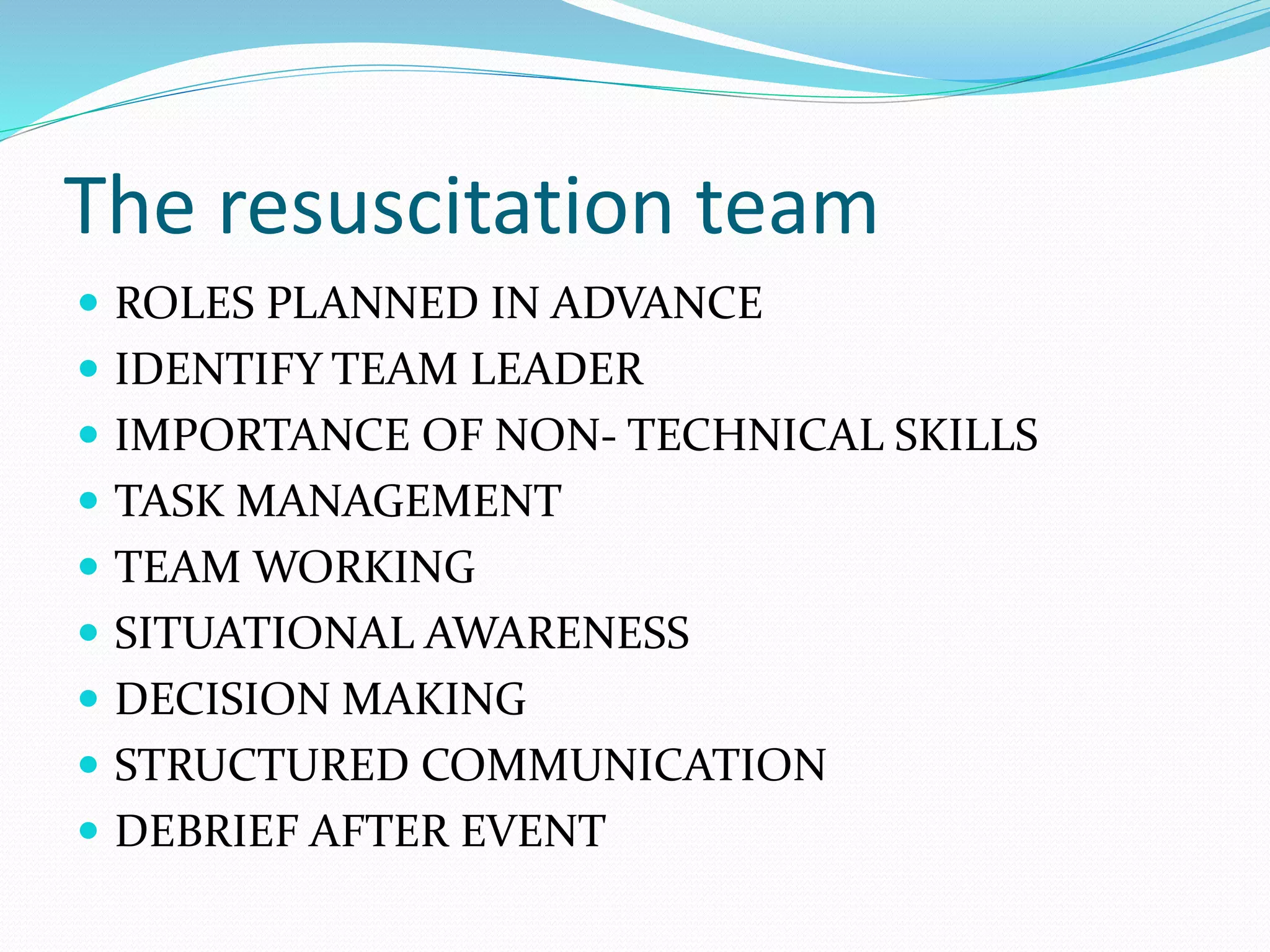 The resuscitation team

- ROLES PLANNED IN ADVANCE
- IDENTIFY TEAM LEADER
- IMPORTANCE OF NON- TECHNICAL SKILLS
- TASK MANAGEMENT
- TEAM WORKING
- SITUATIONAL AWARENESS
- DECISION MAKING
- STRUCTURED COMMUNICATION
- DEBRIEF AFTER EVENT